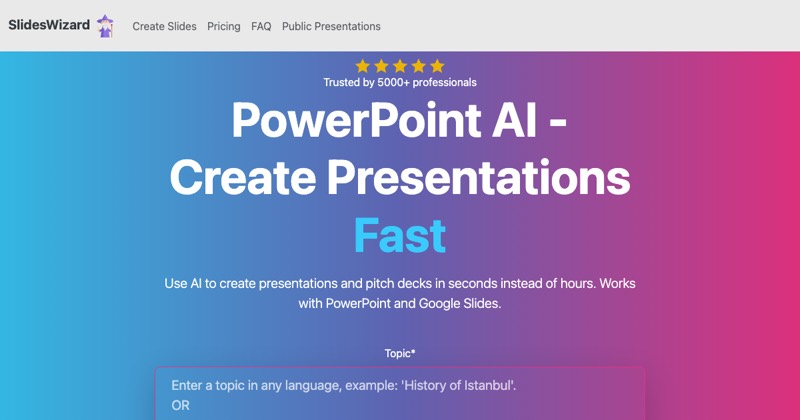 SlidesWizard Create Slides Pricing FAQ Public Presentations

Trusted by 5000+ professionals

PowerPoint AI - Create Presentations Fast

Use AI to create presentations and pitch decks in seconds instead of hours. Works with PowerPoint and Google Slides.

Topic*

Enter a topic in any language, example: 'History of Istanbul'.
OR